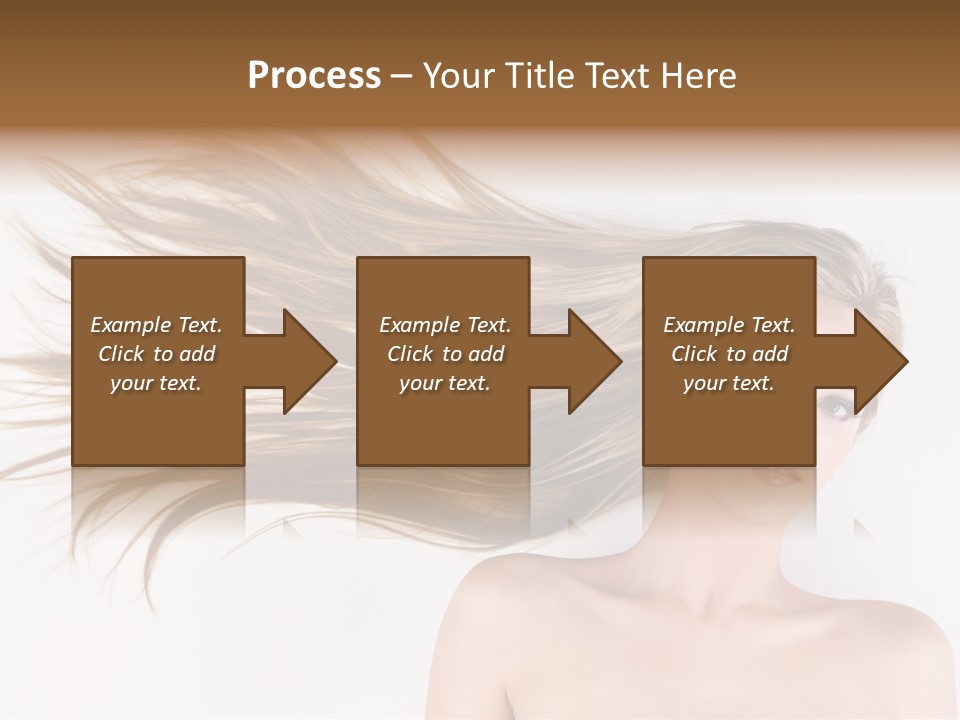 Process – Your Title Text Here

Example Text. Click to add your text.

Example Text. Click to add your text.

Example Text. Click to add your text.